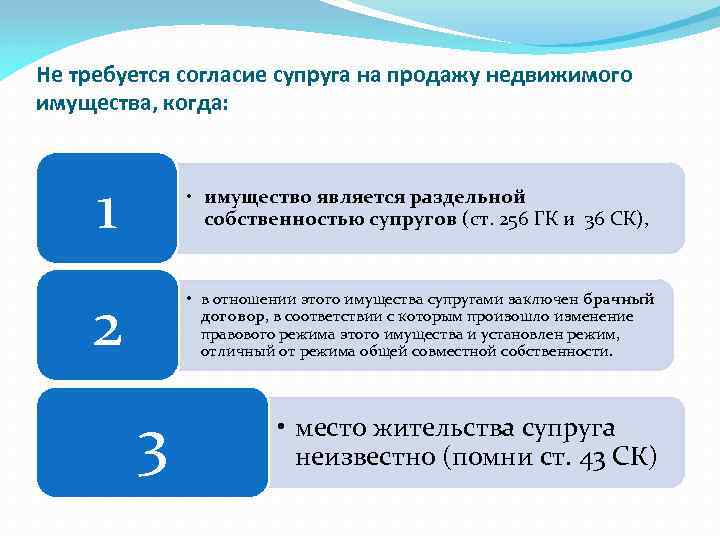 Не требуется согласие супруга на продажу недвижимого имущества, когда:

1

• имущество является раздельной собственностью супругов (ст. 256 ГК и 36 СК),

2

• в отношении этого имущества супругами заключен брачный договор, в соответствии с которым произошло изменение правового режима этого имущества и установлен режим, отличный от режима общей совместной собственности.

3

• место жительства супруга неизвестно (помни ст. 43 СК)